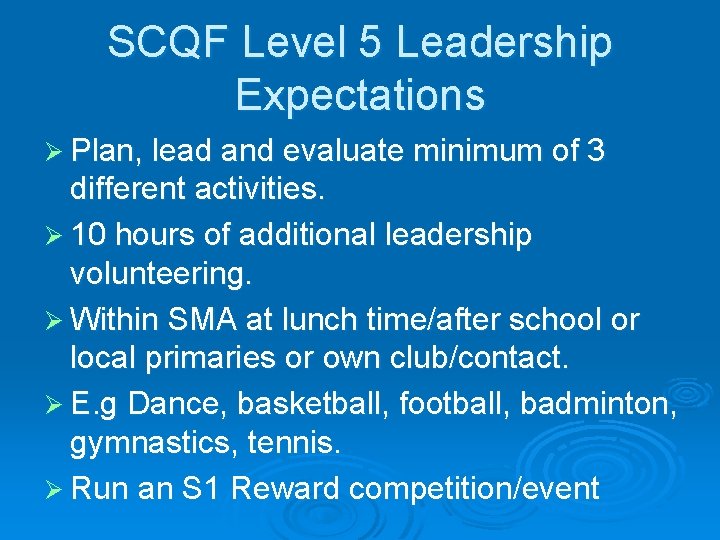 SCQF Level 5 Leadership Expectations

➢ Plan, lead and evaluate minimum of 3 different activities.

➢ 10 hours of additional leadership volunteering.

➢ Within SMA at lunch time/after school or local primaries or own club/contact.

➢ E.g Dance, basketball, football, badminton, gymnastics, tennis.

➢ Run an S1 Reward competition/event